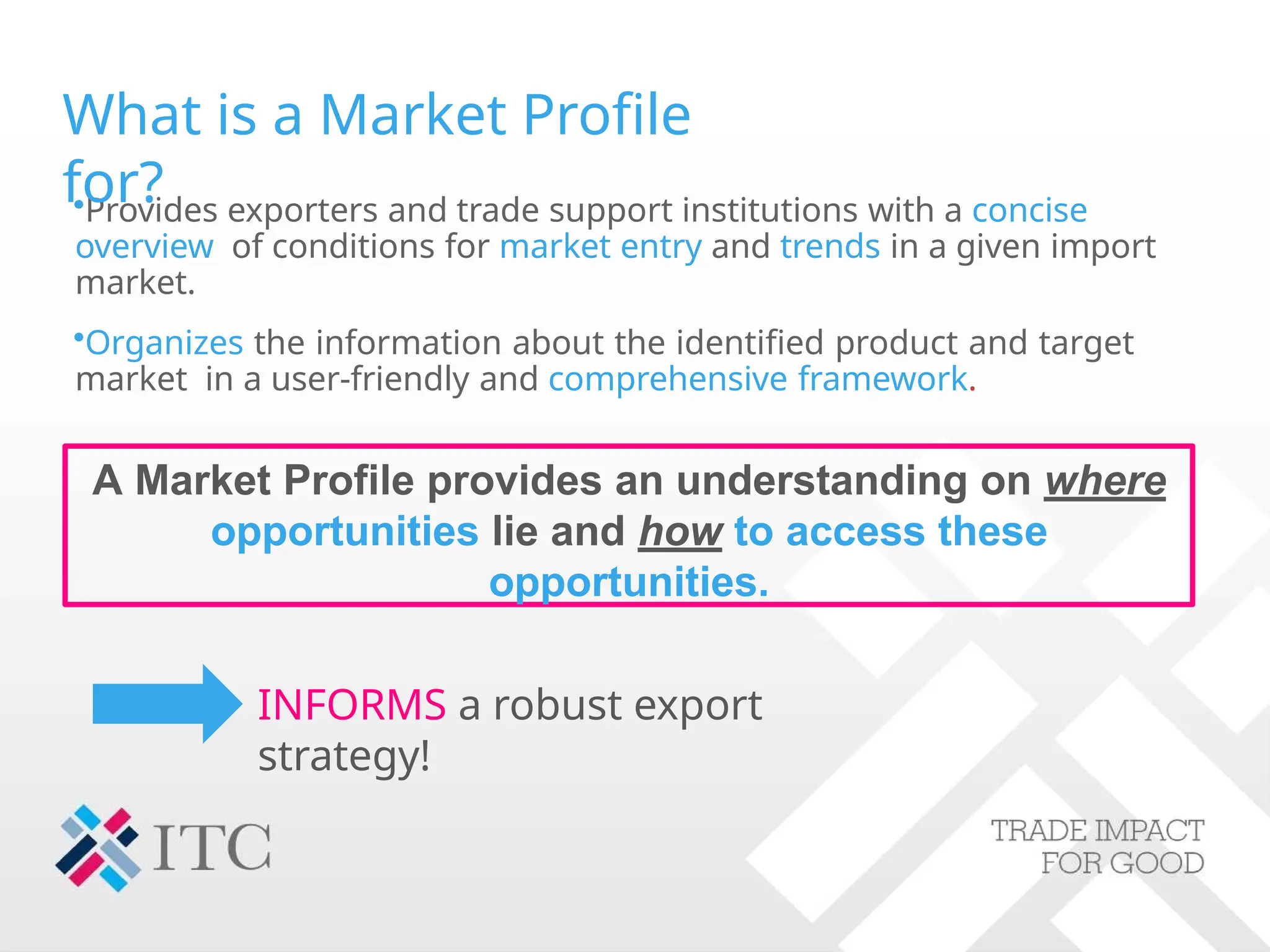 What is a Market Profile for?

•Provides exporters and trade support institutions with a concise overview of conditions for market entry and trends in a given import market.

•Organizes the information about the identified product and target market in a user-friendly and comprehensive framework.

A Market Profile provides an understanding on where opportunities lie and how to access these opportunities.

INFORMS a robust export strategy!

ITC

TRADE IMPACT FOR GOOD